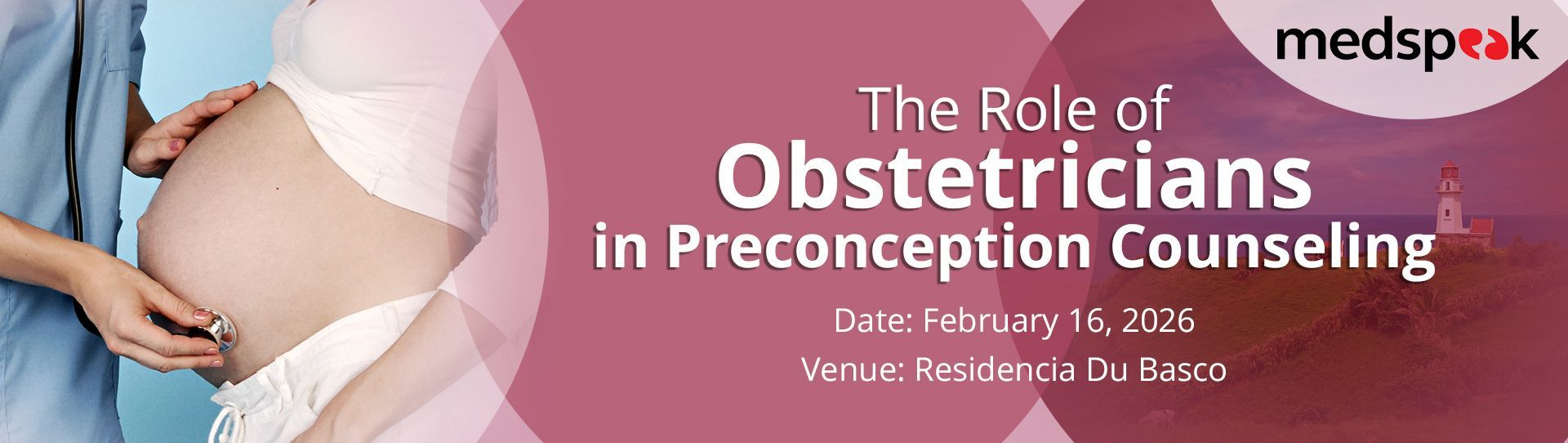 medspeak

The Role of
Obstetricians
in Preconception Counseling

Date: February 16, 2026
Venue: Residencia Du Basco